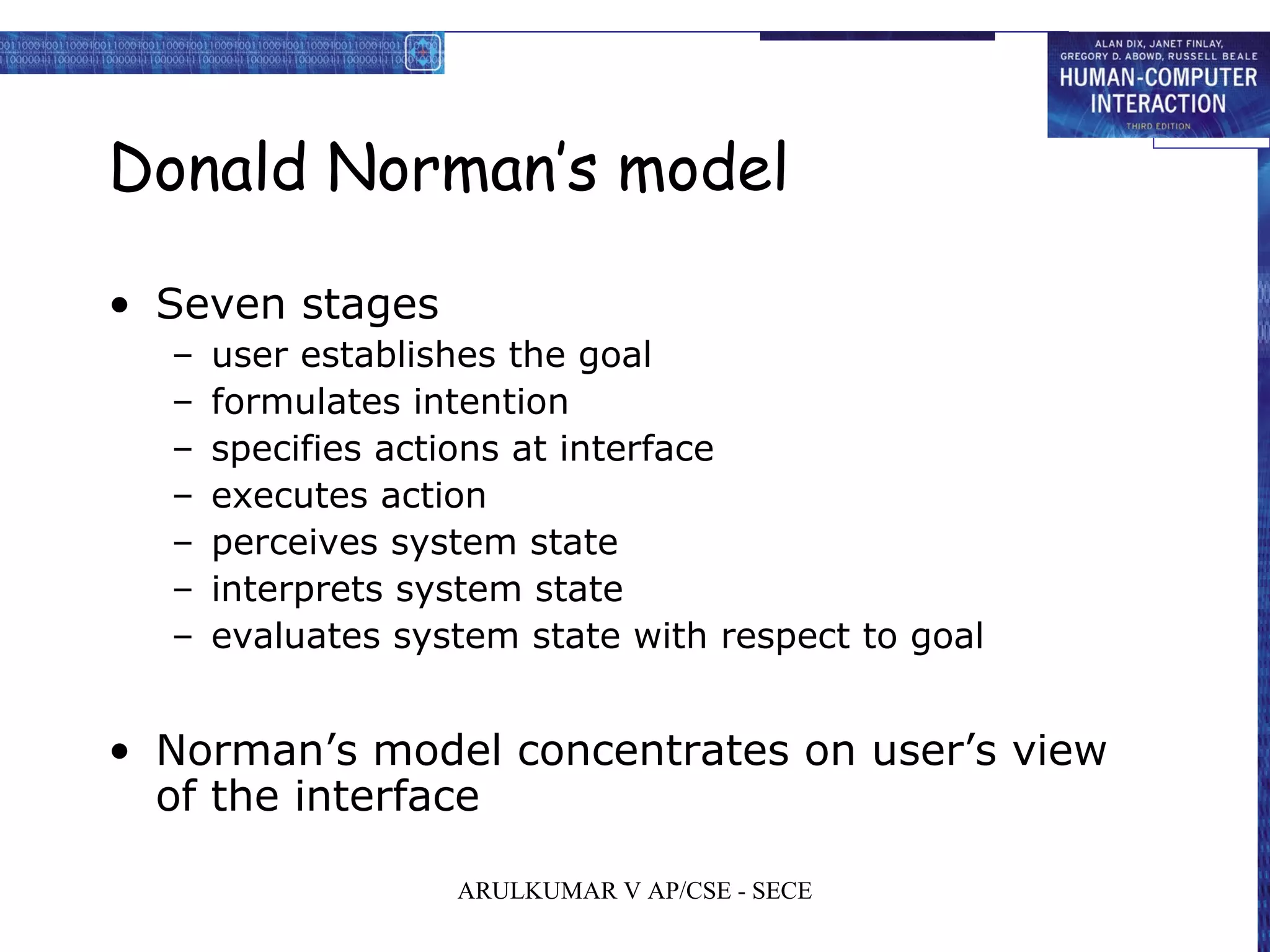 ALAN DIX, JANET FINLAY, GREGORY D. ABOWD, RUSSELL BEALE
HUMAN-COMPUTER INTERACTION
THIRD EDITION

Donald Norman's model

• Seven stages
– user establishes the goal
– formulates intention
– specifies actions at interface
– executes action
– perceives system state
– interprets system state
– evaluates system state with respect to goal

• Norman's model concentrates on user's view of the interface

ARULKUMAR V AP/CSE - SECE